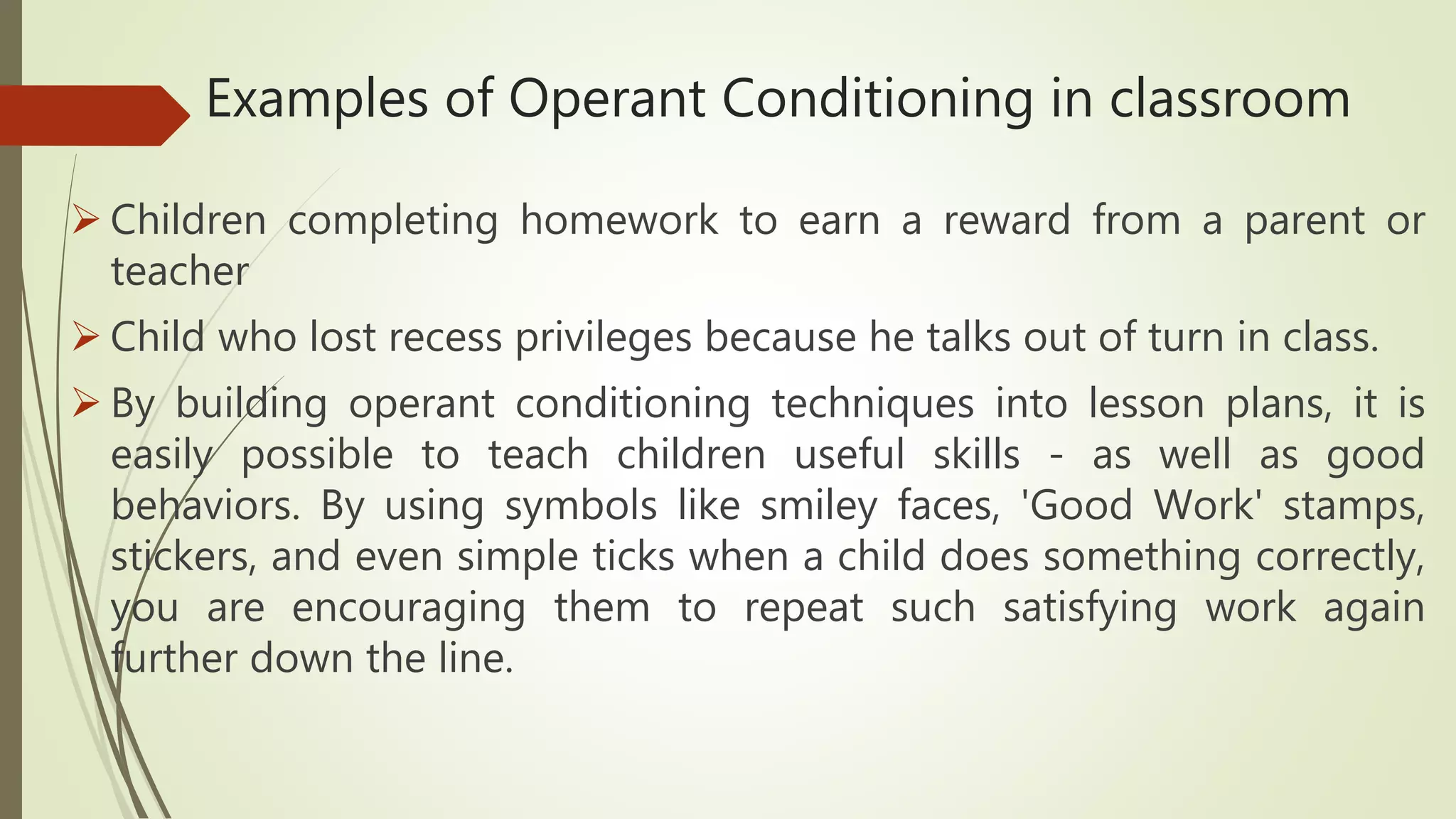 Examples of Operant Conditioning in classroom

➢ Children completing homework to earn a reward from a parent or teacher

➢ Child who lost recess privileges because he talks out of turn in class.

➢ By building operant conditioning techniques into lesson plans, it is easily possible to teach children useful skills - as well as good behaviors. By using symbols like smiley faces, 'Good Work' stamps, stickers, and even simple ticks when a child does something correctly, you are encouraging them to repeat such satisfying work again further down the line.